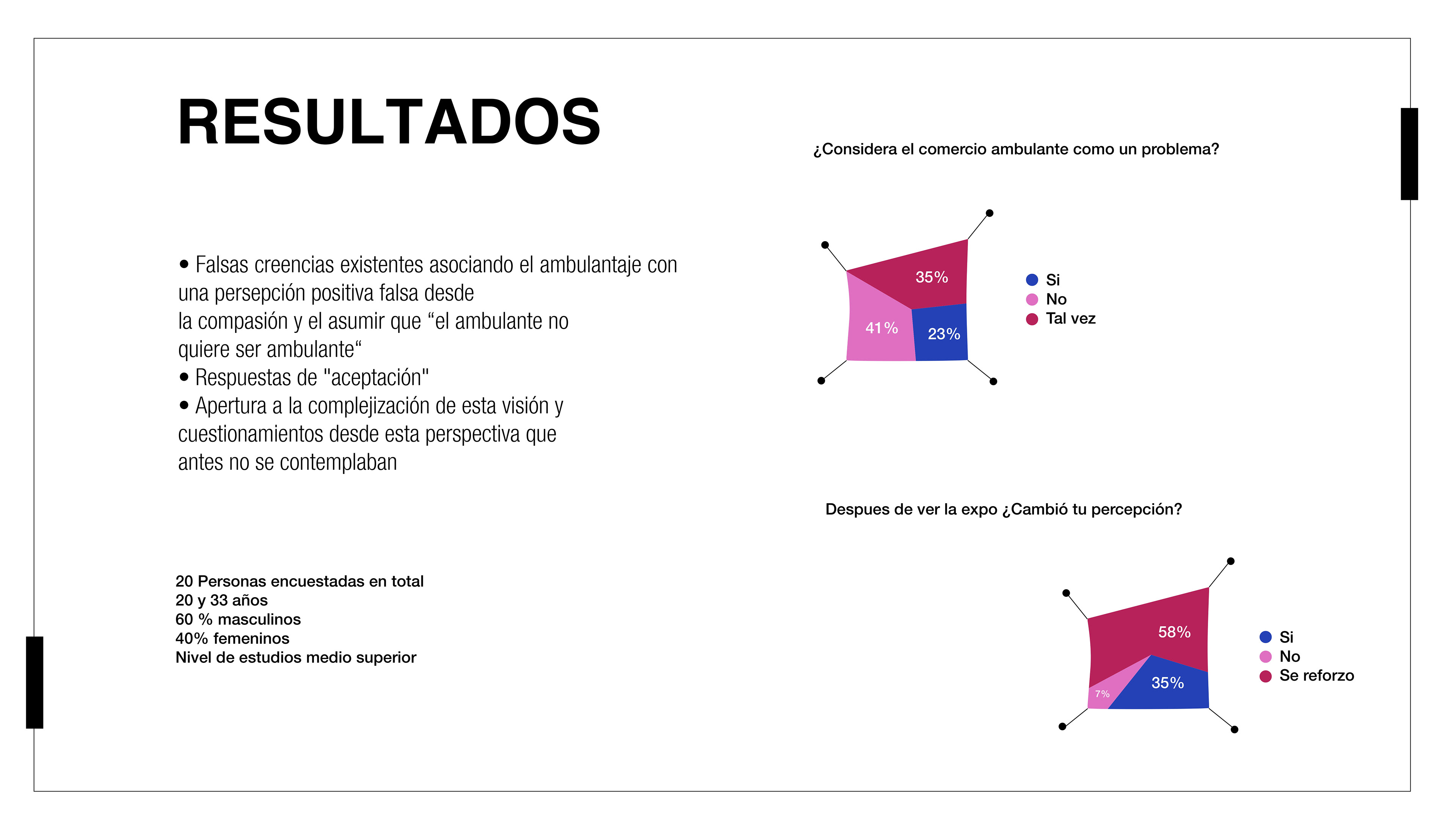 RESULTADOS

• Falsas creencias existentes asociando el ambulantaje con una persepción positiva falsa desde
la compasión y el asumir que “el ambulante no quiere ser ambulante“
• Respuestas de "aceptación"
• Apertura a la complejización de esta visión y cuestionamientos desde esta perspectiva que antes no se contemplaban

20 Personas encuestadas en total
20 y 33 años
60 % masculinos
40% femeninos
Nivel de estudios medio superior

¿Considera el comercio ambulante como un problema?

35%
41%
23%

Si
No
Tal vez

Despues de ver la expo ¿Cambió tu percepción?

58%
7%
35%

Si
No
Se reforzo